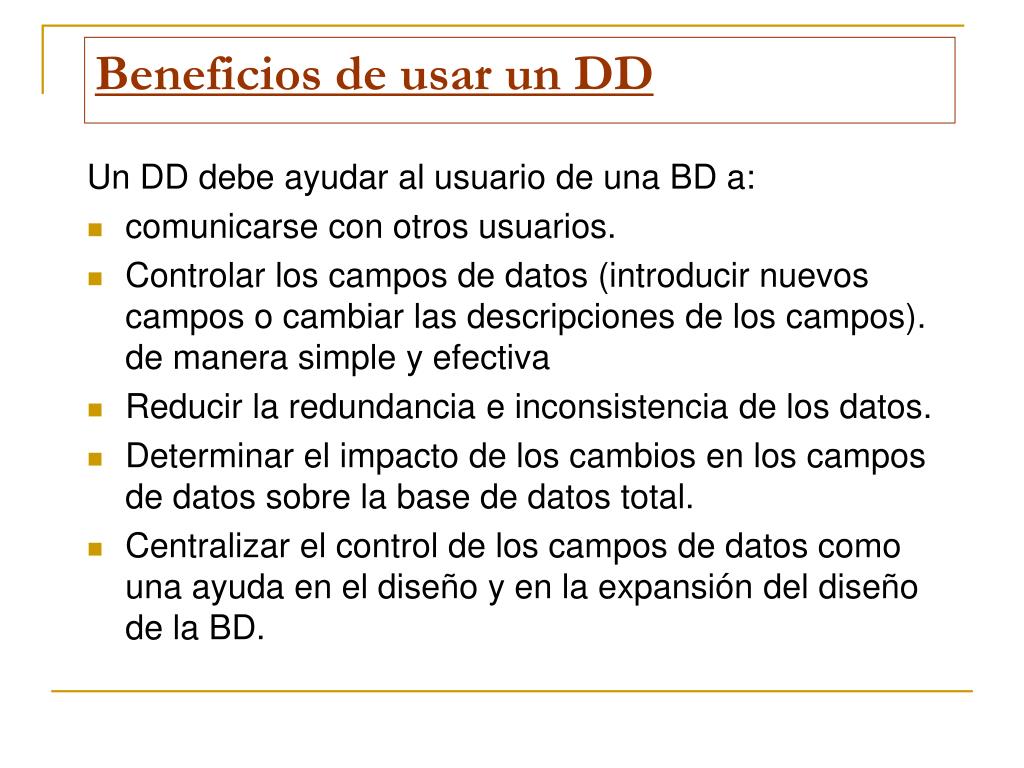 Beneficios de usar un DD

Un DD debe ayudar al usuario de una BD a:

- comunicarse con otros usuarios.
- Controlar los campos de datos (introducir nuevos campos o cambiar las descripciones de los campos). de manera simple y efectiva
- Reducir la redundancia e inconsistencia de los datos.
- Determinar el impacto de los cambios en los campos de datos sobre la base de datos total.
- Centralizar el control de los campos de datos como una ayuda en el diseño y en la expansión del diseño de la BD.